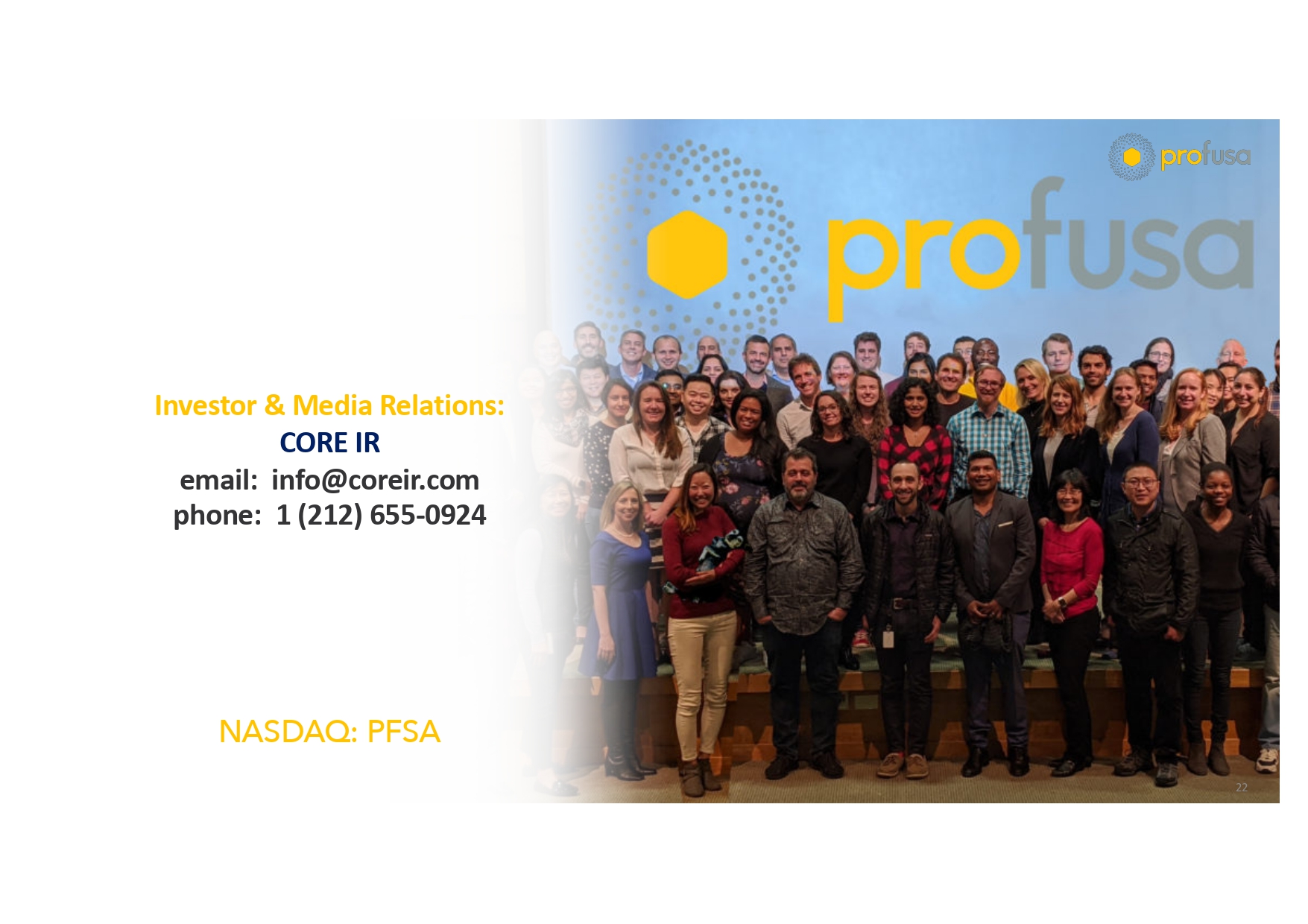 profusa

profusa

Investor & Media Relations:
CORE IR
email: info@coreir.com
phone: 1 (212) 655-0924

NASDAQ: PFSA

22